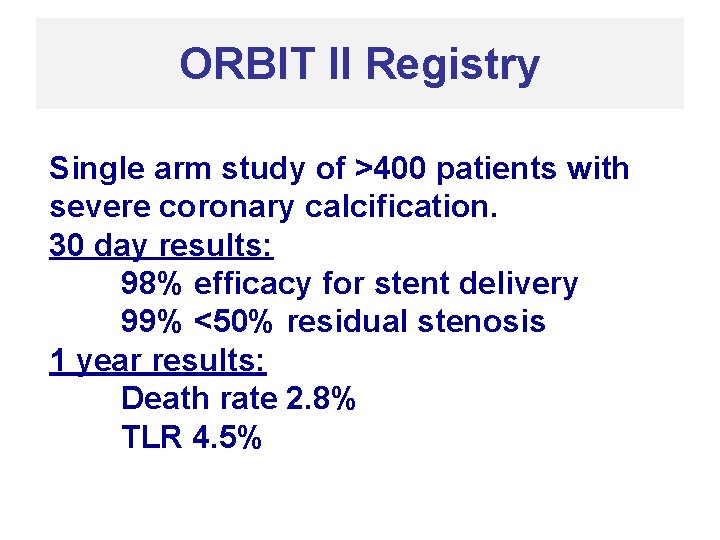 ORBIT II Registry

Single arm study of >400 patients with severe coronary calcification.
30 day results:
98% efficacy for stent delivery
99% <50% residual stenosis
1 year results:
Death rate 2.8%
TLR 4.5%